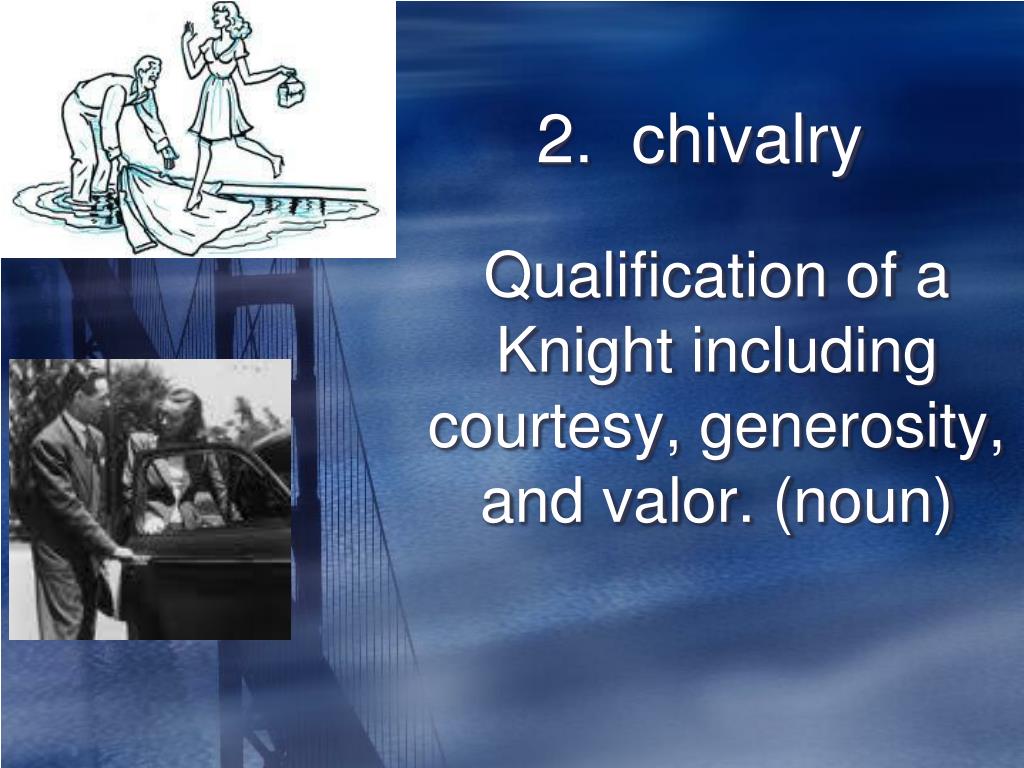 2. chivalry

Qualification of a Knight including courtesy, generosity, and valor. (noun)